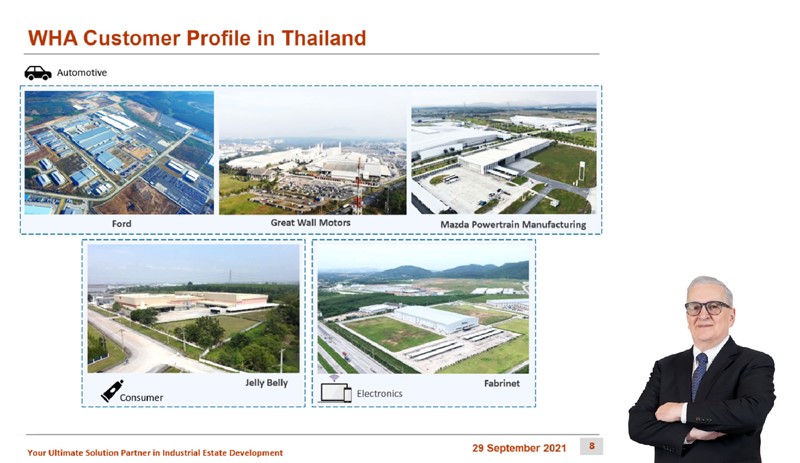 WHA Customer Profile in Thailand

Automotive

Ford

Great Wall Motors

Mazda Powertrain Manufacturing

Jelly Belly

Consumer

Fabrinet

Electronics

Your Ultimate Solution Partner in Industrial Estate Development

29 September 2021

8